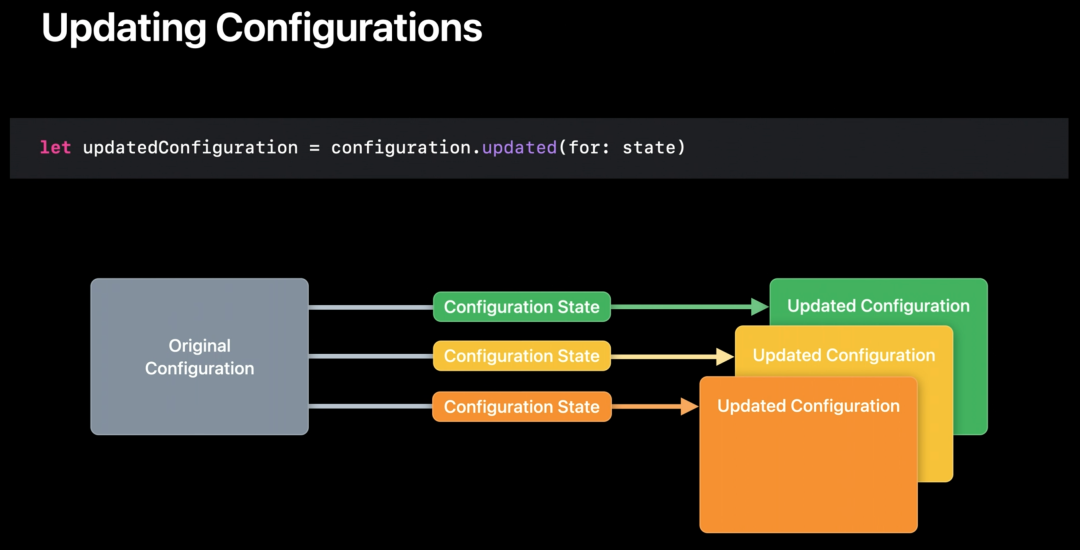 Updating Configurations

let updatedConfiguration = configuration.updated(for: state)

Original Configuration

Configuration State

Configuration State

Configuration State

Updated Configuration

Updated Configuration

Updated Configuration